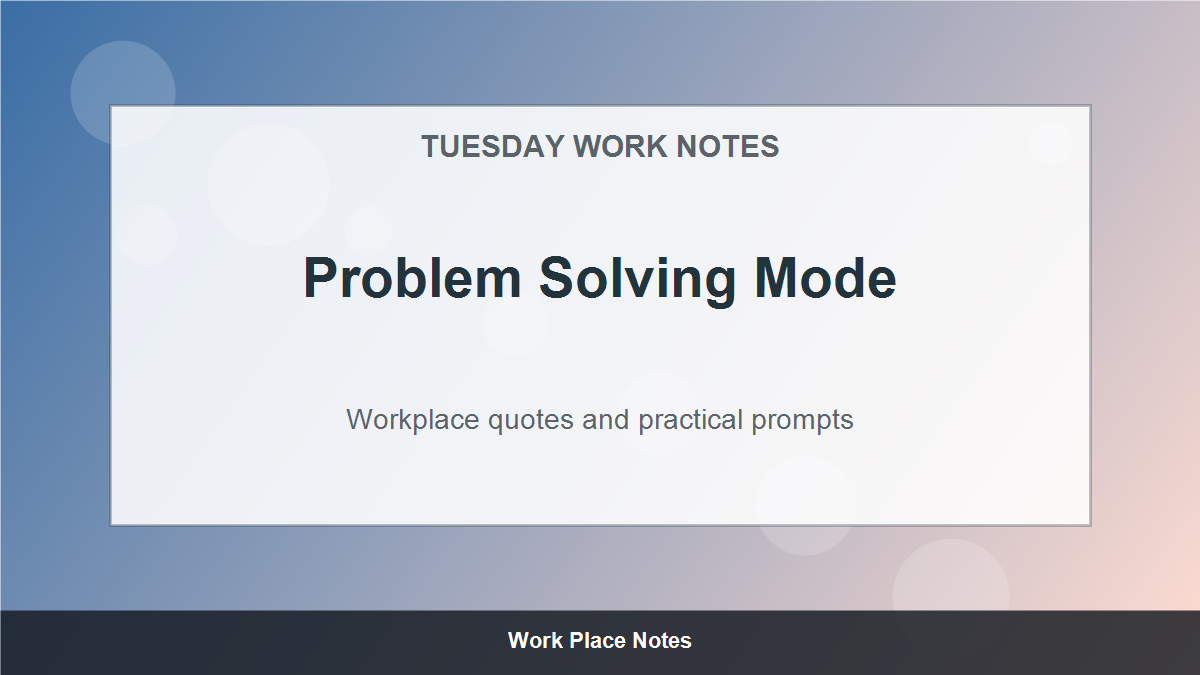 TUESDAY WORK NOTES

Problem Solving Mode

Workplace quotes and practical prompts

Work Place Notes